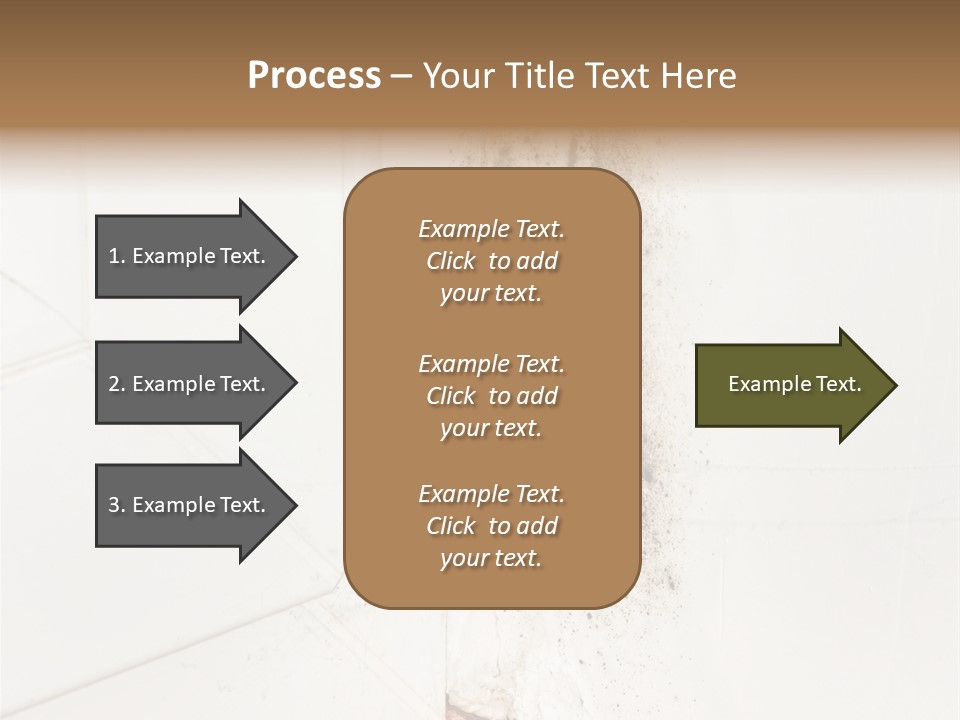 Process – Your Title Text Here

1. Example Text.

2. Example Text.

3. Example Text.

Example Text. Click to add your text.

Example Text. Click to add your text.

Example Text. Click to add your text.

Example Text.